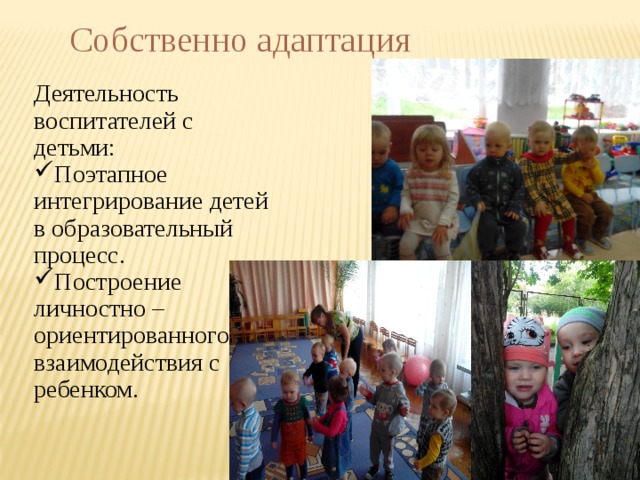 Собственно адаптация

Деятельность воспитателей с детьми:
✓Поэтапное интегрирование детей в образовательный процесс.
✓Построение личностно – ориентированного взаимодействия с ребенком.